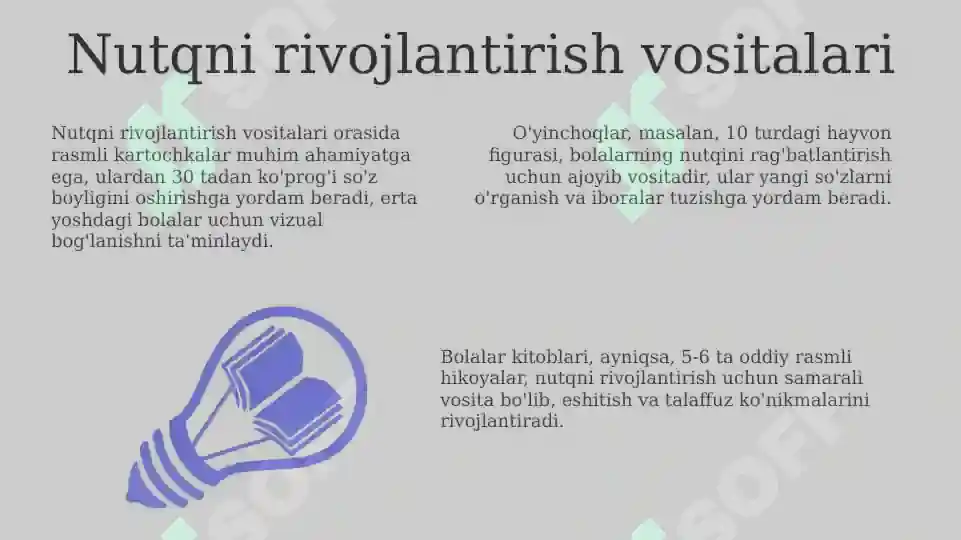 Nutqni rivojlantirish vositalari

Nutqni rivojlantirish vositalari orasida rasmli kartochkalar muhim ahamiyatga ega, ulardan 30 tadan ko'prog'i so'z boyligini oshirishga yordam beradi, erta yoshdagi bolalar uchun vizual bog'lanishni ta'minlaydi.

O'yinchoqlar, masalan, 10 turdagi hayvon figurasi, bolalarning nutqini rag'batlantirish uchun ajoyib vositadir, ular yangi so'zlarni o'rganish va iboralar tuzishga yordam beradi.

Bolalar kitoblari, ayniqsa, 5-6 ta oddiy rasmli hikoyalar, nutqni rivojlantirish uchun samarali vosita bo'lib, eshitish va talaffuz ko'nikmalarini rivojlantiradi.